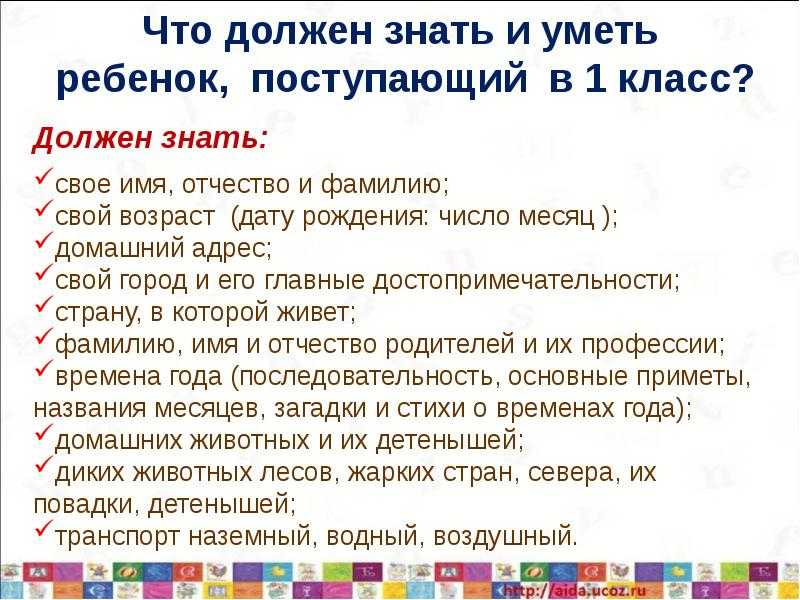 Что должен знать и уметь ребенок, поступающий в 1 класс?

Должен знать:

✓свое имя, отчество и фамилию;
✓свой возраст (дату рождения: число месяц );
✓домашний адрес;
✓свой город и его главные достопримечательности;
✓страну, в которой живет;
✓фамилию, имя и отчество родителей и их профессии;
✓времена года (последовательность, основные приметы, названия месяцев, загадки и стихи о временах года);
✓домашних животных и их детенышей;
✓диких животных лесов, жарких стран, севера, их повадки, детенышей;
✓транспорт наземный, водный, воздушный.

http://aida.ucoz.ru